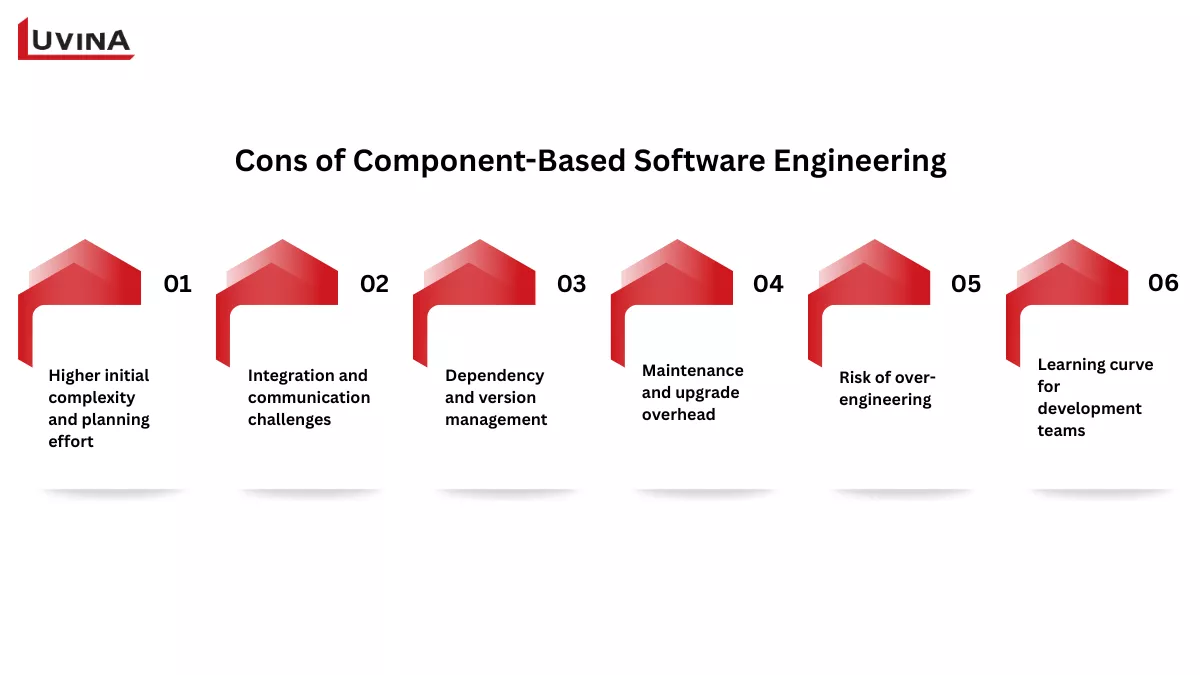 LUVINA

Cons of Component-Based Software Engineering

01
Higher initial complexity and planning effort

02
Integration and communication challenges

03
Dependency and version management

04
Maintenance and upgrade overhead

05
Risk of over-engineering

06
Learning curve for development teams